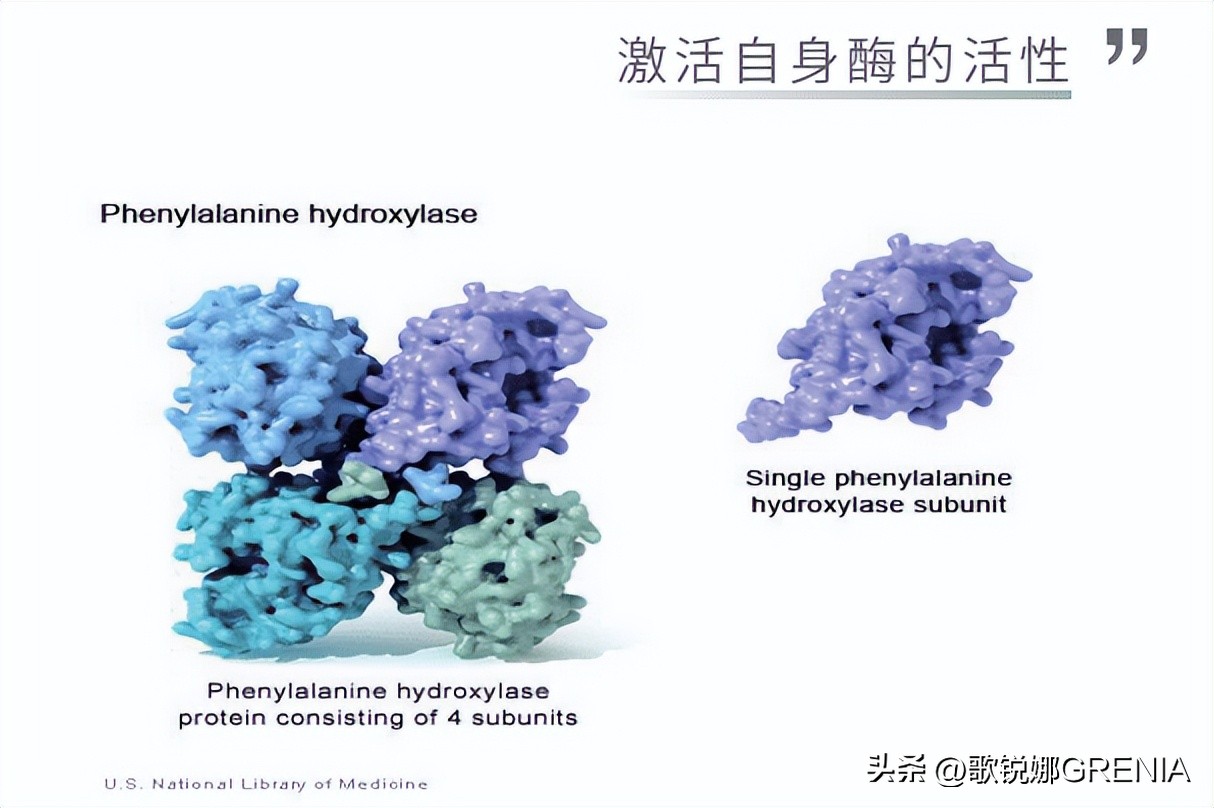 激活自身酶的活性 ”

Phenylalanine hydroxylase

Single phenylalanine hydroxylase subunit

Phenylalanine hydroxylase protein consisting of 4 subunits

U.S. National Library of Medicine

头条 @歌锐娜GRENIA